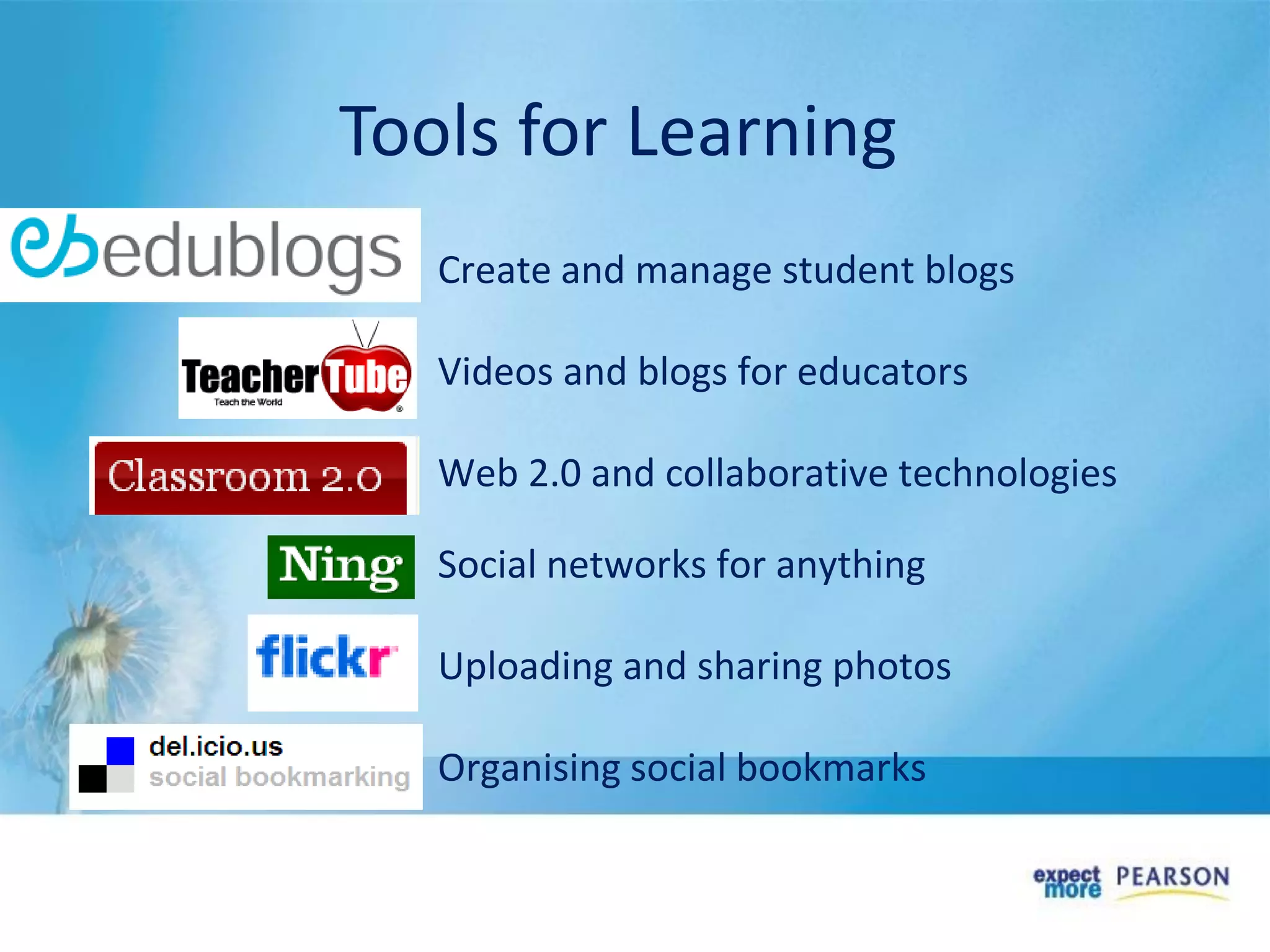 Tools for Learning

edublogs

Create and manage student blogs

TeacherTube
Teach the World

Videos and blogs for educators

Classroom 2.0

Web 2.0 and collaborative technologies

Ning

Social networks for anything

flickr

Uploading and sharing photos

del.icio.us
social bookmarking

Organising social bookmarks

expect more PEARSON